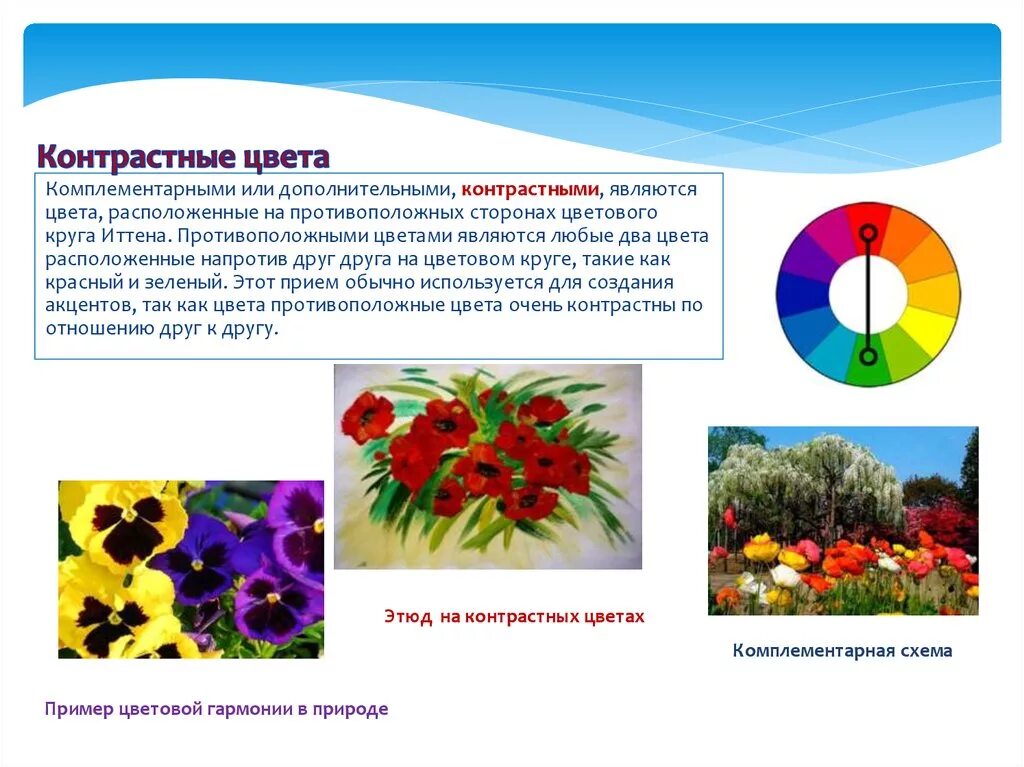 Контрастные цвета

Комплементарными или дополнительными, контрастными, являются цвета, расположенные на противоположных сторонах цветового круга Иттена. Противоположными цветами являются любые два цвета расположенные напротив друг друга на цветовом круге, такие как красный и зеленый. Этот прием обычно используется для создания акцентов, так как цвета противоположные цвета очень контрастны по отношению друг к другу.

Этюд на контрастных цветах

Комплементарная схема

Пример цветовой гармонии в природе